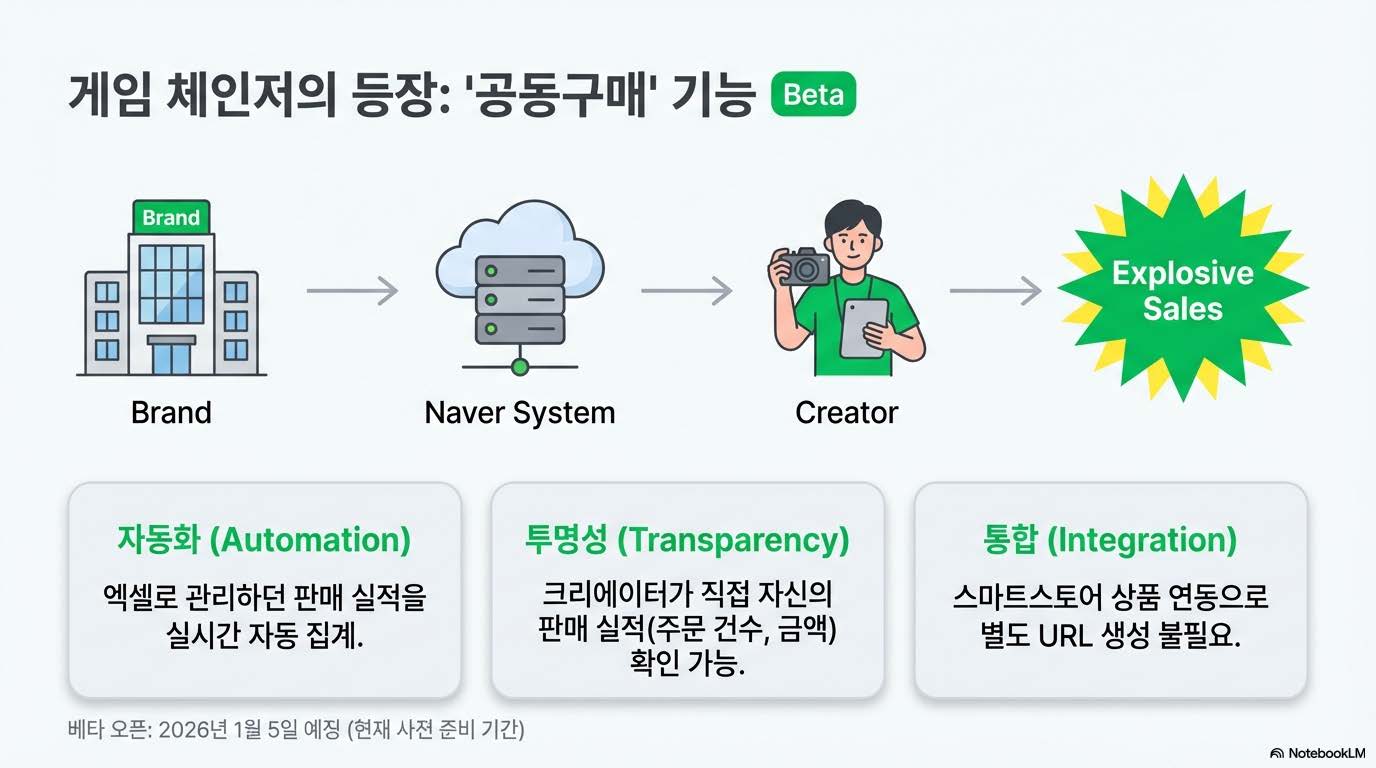 게임 체인저의 등장: '공동구매' 기능 Beta

Brand

Brand

Naver System

Creator

Explosive Sales

자동화 (Automation)

엑셀로 관리하던 판매 실적을 실시간 자동 집계.

투명성 (Transparency)

크리에이터가 직접 자신의 판매 실적(주문 건수, 금액) 확인 가능.

통합 (Integration)

스마트스토어 상품 연동으로 별도 URL 생성 불필요.

베타 오픈: 2026년 1월 5일 예정 (현재 사전 준비 기간)

NotebookLM